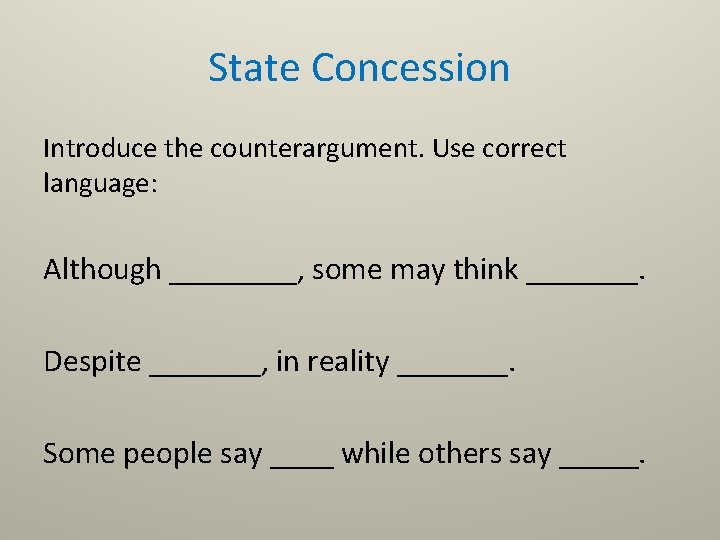 State Concession

Introduce the counterargument. Use correct language:

Although ________, some may think _______.

Despite _______, in reality _______.

Some people say ____ while others say _____.